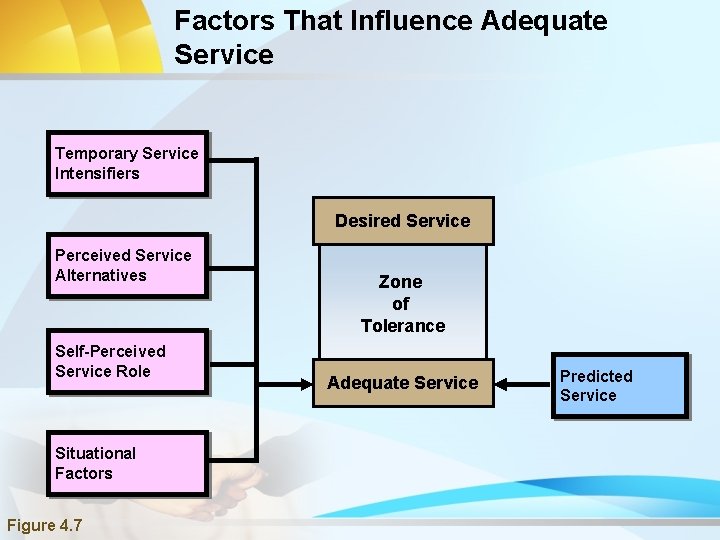 Factors That Influence Adequate Service

Temporary Service Intensifiers

Perceived Service Alternatives

Self-Perceived Service Role

Situational Factors

Desired Service

Zone of Tolerance

Adequate Service

Predicted Service

Figure 4.7